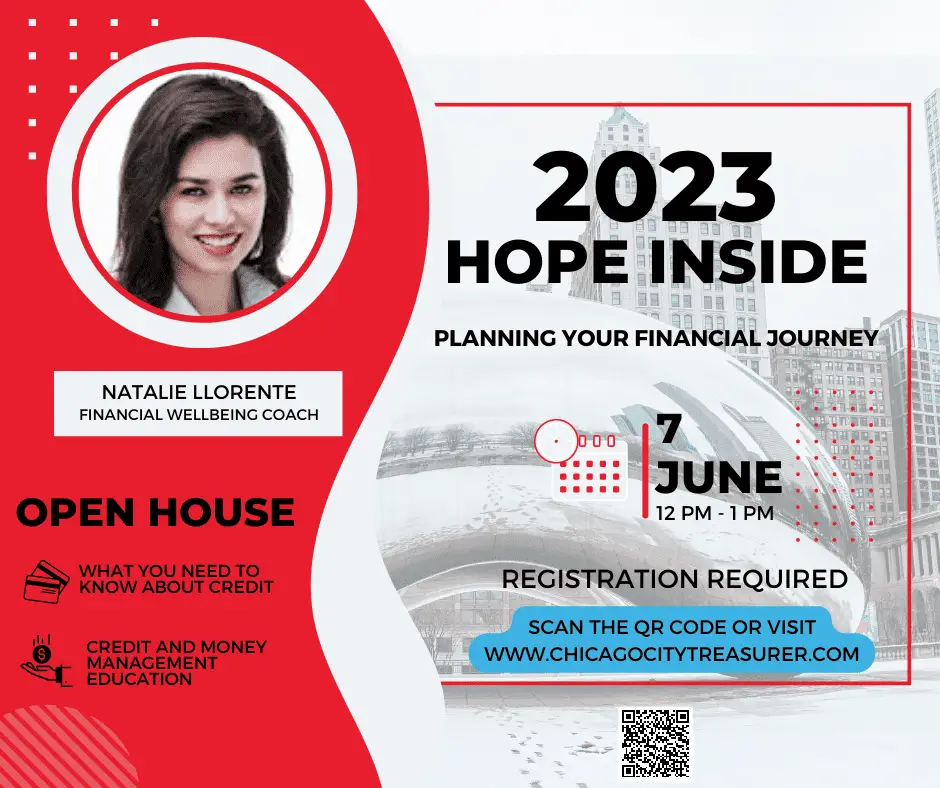 NATALIE LLORENTE
FINANCIAL WELLBEING COACH

OPEN HOUSE

WHAT YOU NEED TO KNOW ABOUT CREDIT

CREDIT AND MONEY MANAGEMENT EDUCATION

2023
HOPE INSIDE

PLANNING YOUR FINANCIAL JOURNEY

7
JUNE
12 PM - 1 PM

REGISTRATION REQUIRED

SCAN THE QR CODE OR VISIT
WWW.CHICAGOCITYTREASURER.COM